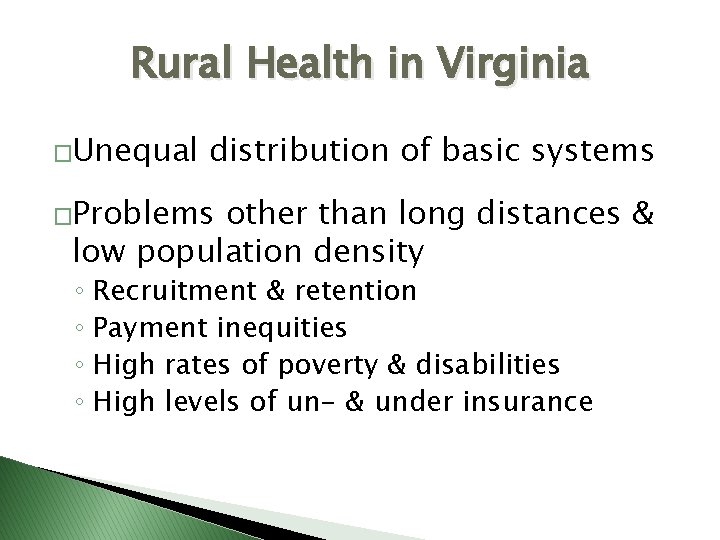 Rural Health in Virginia

□Unequal distribution of basic systems

□Problems other than long distances & low population density
◦ Recruitment & retention
◦ Payment inequities
◦ High rates of poverty & disabilities
◦ High levels of un- & under insurance